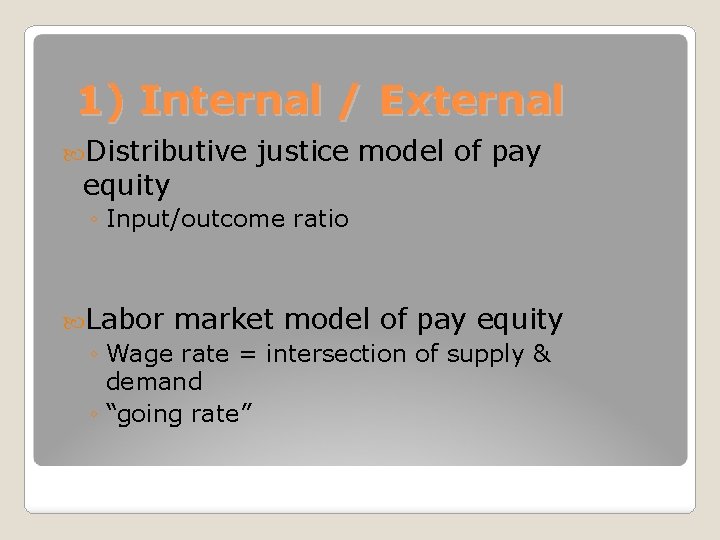 1) Internal / External

Distributive justice model of pay equity

◦ Input/outcome ratio

Labor market model of pay equity

◦ Wage rate = intersection of supply & demand

◦ “going rate”